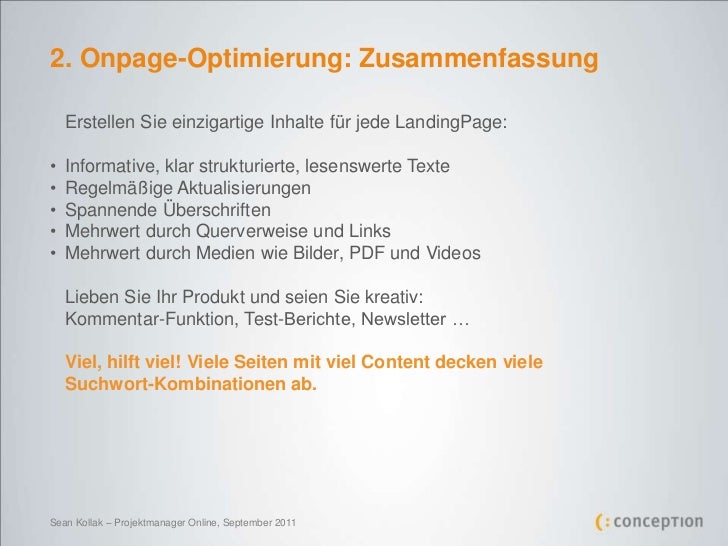 2. Onpage-Optimierung: Zusammenfassung

Erstellen Sie einzigartige Inhalte für jede LandingPage:

• Informative, klar strukturierte, lesenswerte Texte
• Regelmäßige Aktualisierungen
• Spannende Überschriften
• Mehrwert durch Querverweise und Links
• Mehrwert durch Medien wie Bilder, PDF und Videos

Lieben Sie Ihr Produkt und seien Sie kreativ:
Kommentar-Funktion, Test-Berichte, Newsletter …

Viel, hilft viel! Viele Seiten mit viel Content decken viele Suchwort-Kombinationen ab.

Sean Kollak – Projektmanager Online, September 2011

(: conception